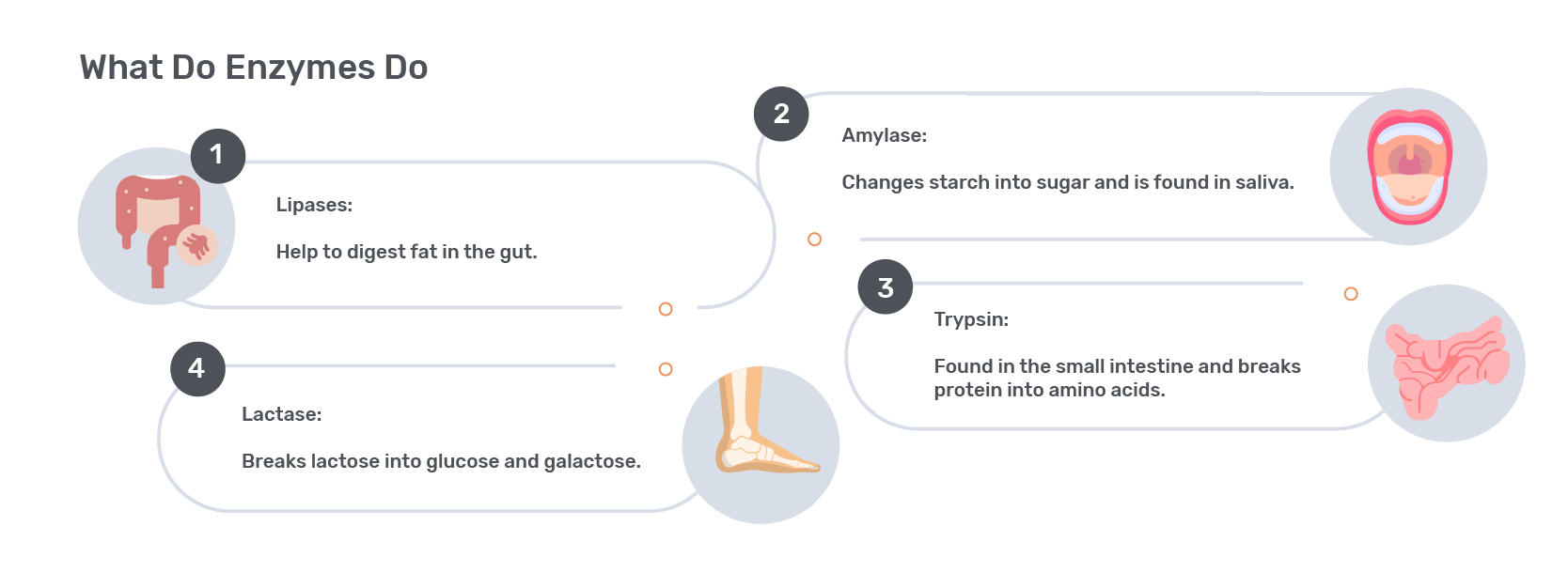 What Do Enzymes Do

1

Lipases:

Help to digest fat in the gut.

2

Amylase:

Changes starch into sugar and is found in saliva.

3

Trypsin:

Found in the small intestine and breaks protein into amino acids.

4

Lactase:

Breaks lactose into glucose and galactose.